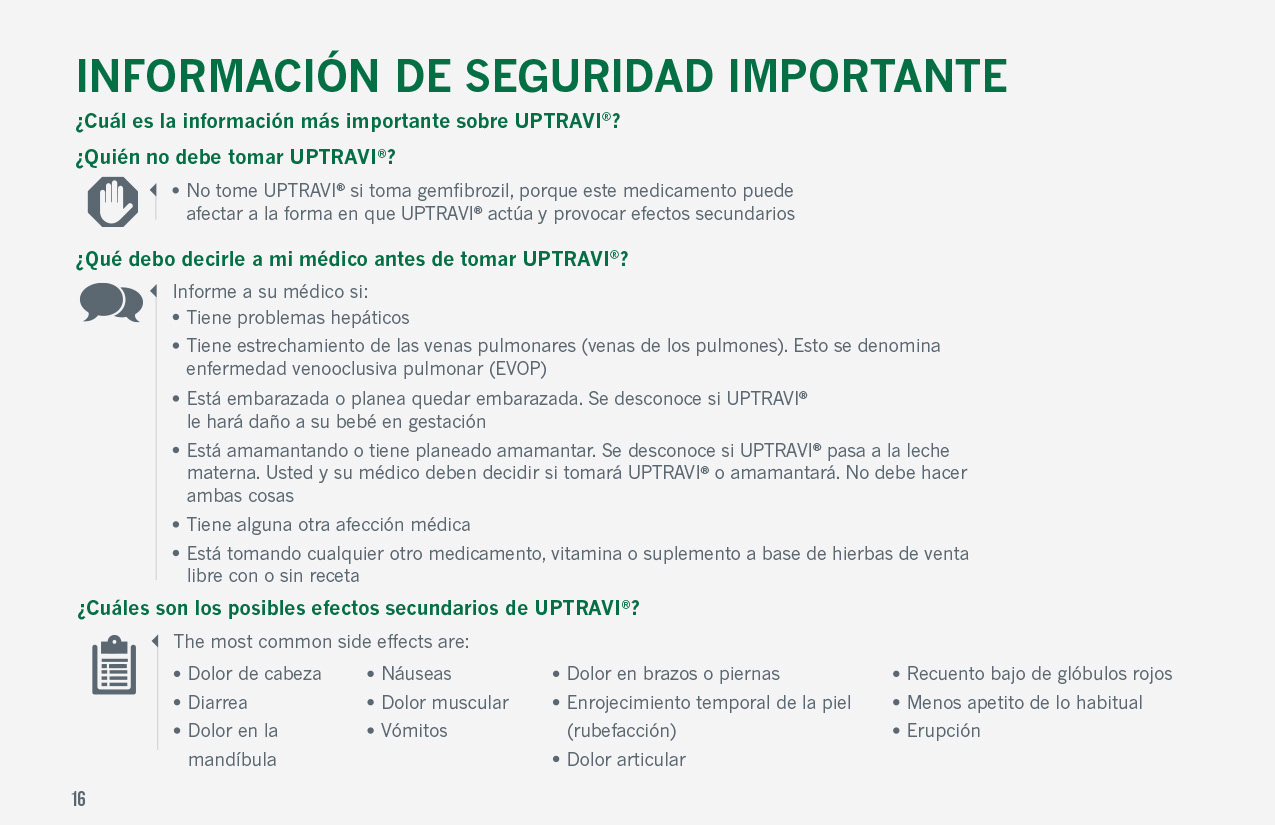 INFORMACIÓN DE SEGURIDAD IMPORTANTE

¿Cuál es la información más importante sobre UPTRAVI®?

¿Quién no debe tomar UPTRAVI®?

• No tome UPTRAVI® si toma gemfibrozil, porque este medicamento puede afectar a la forma en que UPTRAVI® actúa y provocar efectos secundarios

¿Qué debo decirle a mi médico antes de tomar UPTRAVI®?

Informe a su médico si:
• Tiene problemas hepáticos
• Tiene estrechamiento de las venas pulmonares (venas de los pulmones). Esto se denomina enfermedad venooclusiva pulmonar (EVOP)
• Está embarazada o planea quedar embarazada. Se desconoce si UPTRAVI® le hará daño a su bebé en gestación
• Está amamantando o tiene planeado amamantar. Se desconoce si UPTRAVI® pasa a la leche materna. Usted y su médico deben decidir si tomará UPTRAVI® o amamantará. No debe hacer ambas cosas
• Tiene alguna otra afección médica
• Está tomando cualquier otro medicamento, vitamina o suplemento a base de hierbas de venta libre con o sin receta

¿Cuáles son los posibles efectos secundarios de UPTRAVI®?

The most common side effects are:
• Dolor de cabeza
• Diarrea
• Dolor en la mandíbula
• Náuseas
• Dolor muscular
• Vómitos
• Dolor en brazos o piernas
• Enrojecimiento temporal de la piel (rubefacción)
• Dolor articular
• Recuento bajo de glóbulos rojos
• Menos apetito de lo habitual
• Erupción

16